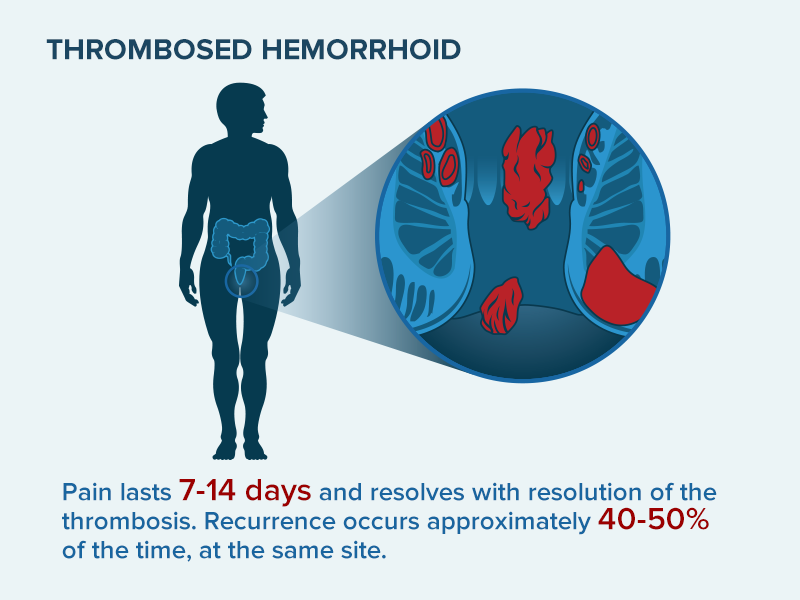 THROMBOSED HEMORRHOID

Pain lasts 7-14 days and resolves with resolution of the thrombosis. Recurrence occurs approximately 40-50% of the time, at the same site.